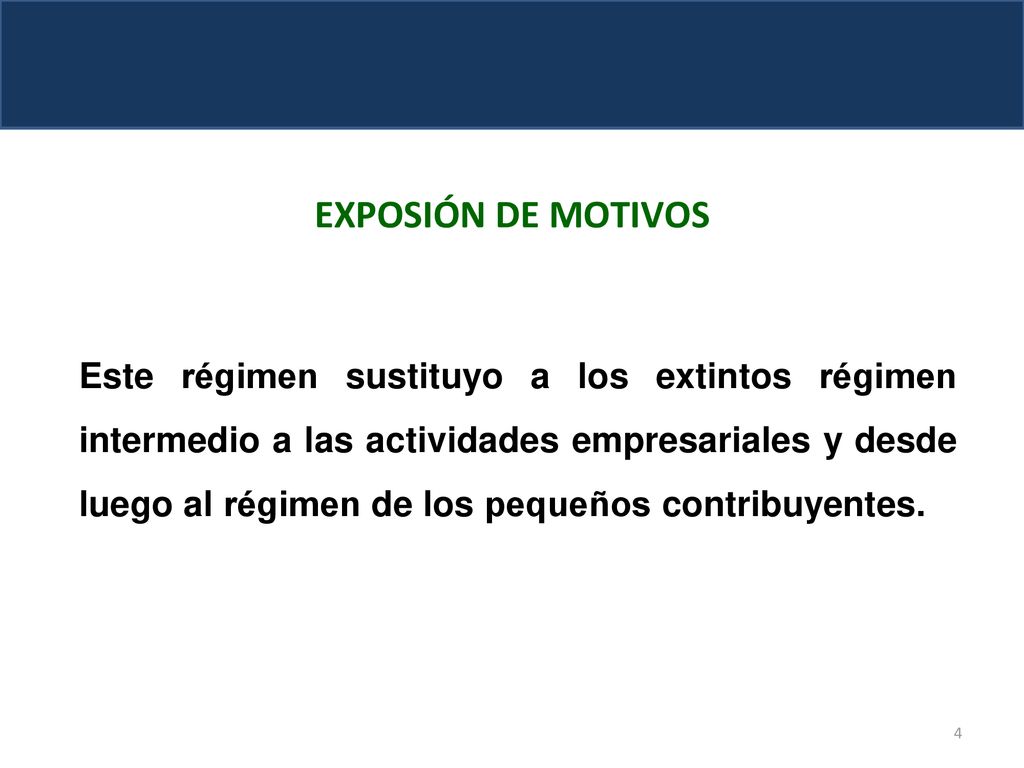 EXPOSIÓN DE MOTIVOS

Este régimen sustituyo a los extintos régimen intermedio a las actividades empresariales y desde luego al régimen de los pequeños contribuyentes.

4